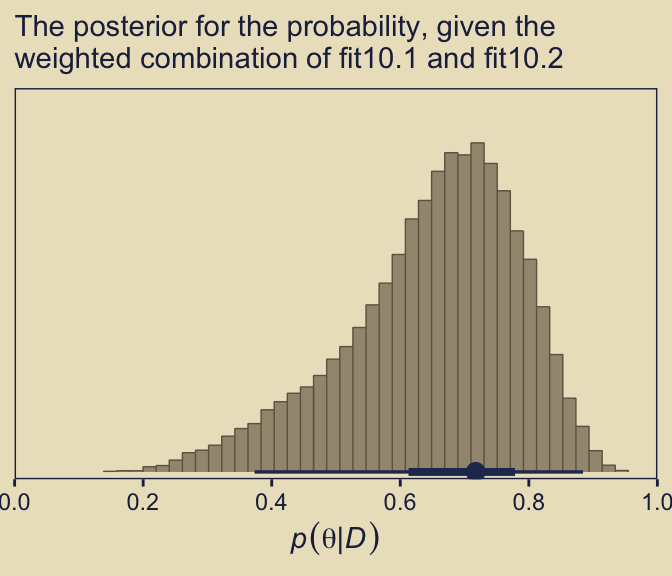 The posterior for the probability, given the weighted combination of fit10.1 and fit10.2

0.0
0.2
0.4
0.6
0.8
1.0

$p(\theta|D)$